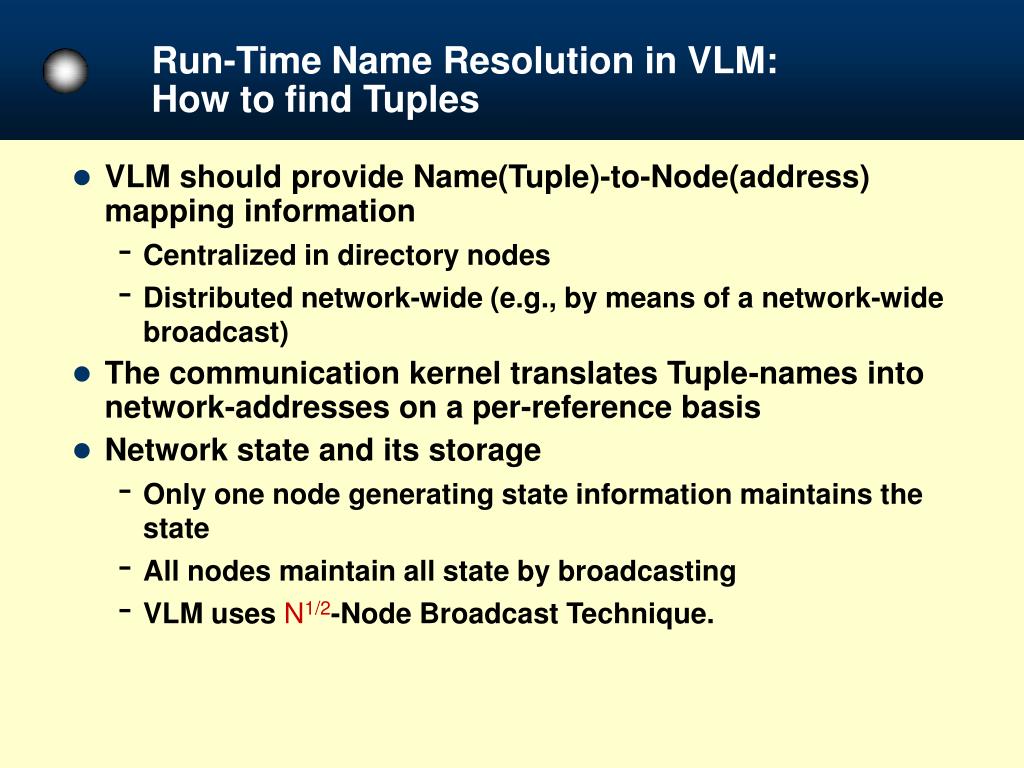 Run-Time Name Resolution in VLM:
How to find Tuples

- VLM should provide Name(Tuple)-to-Node(address) mapping information
  - Centralized in directory nodes
  - Distributed network-wide (e.g., by means of a network-wide broadcast)
- The communication kernel translates Tuple-names into network-addresses on a per-reference basis
- Network state and its storage
  - Only one node generating state information maintains the state
  - All nodes maintain all state by broadcasting
  - VLM uses $N^{1/2}$-Node Broadcast Technique.